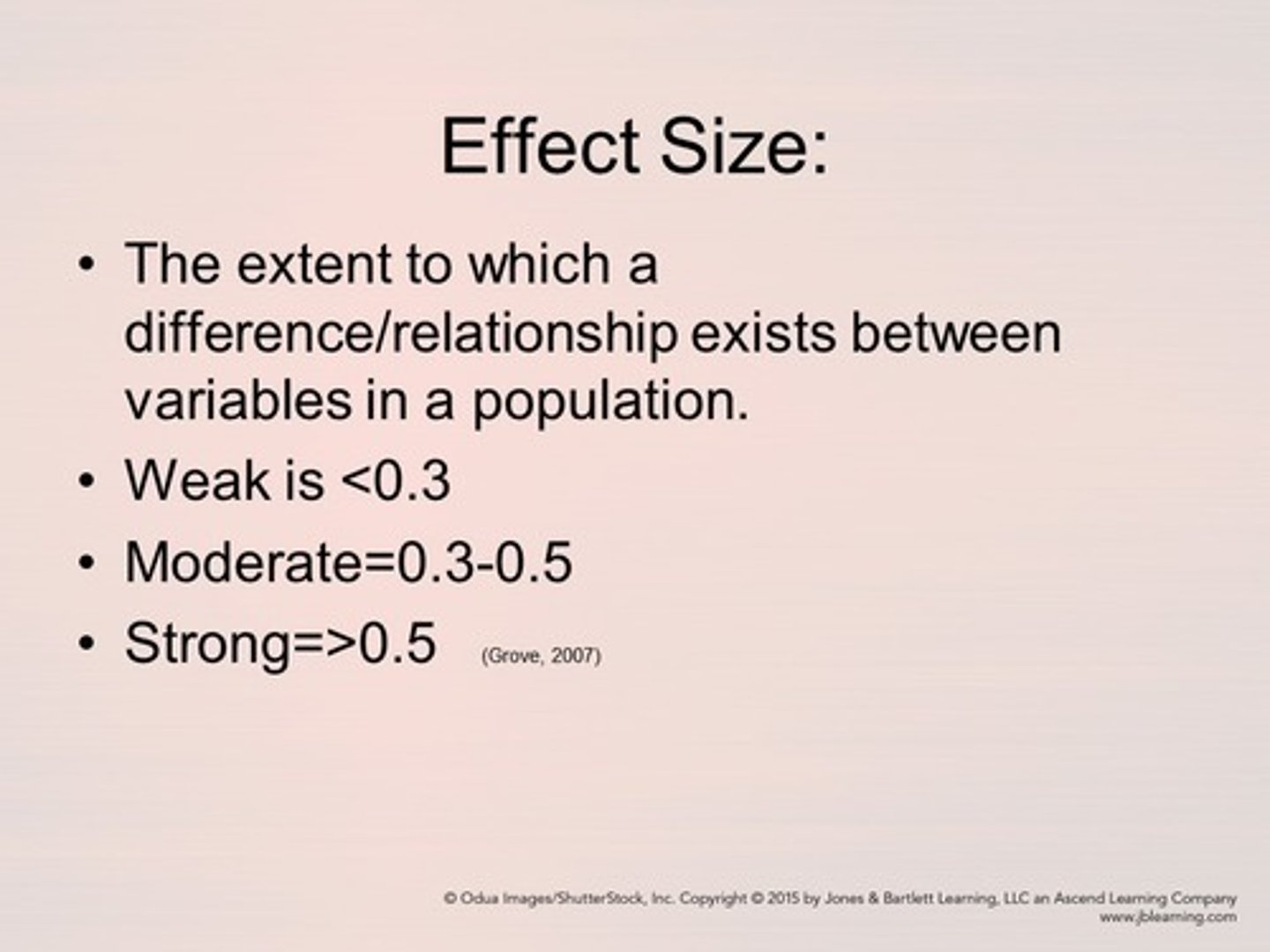 Effect Size:

• The extent to which a difference/relationship exists between variables in a population.
• Weak is <0.3
• Moderate=0.3-0.5
• Strong=>0.5 (Grove, 2007)

© Odua Images/ShutterStock, Inc. Copyright © 2015 by Jones & Bartlett Learning, LLC an Ascend Learning Company
www.jblearning.com